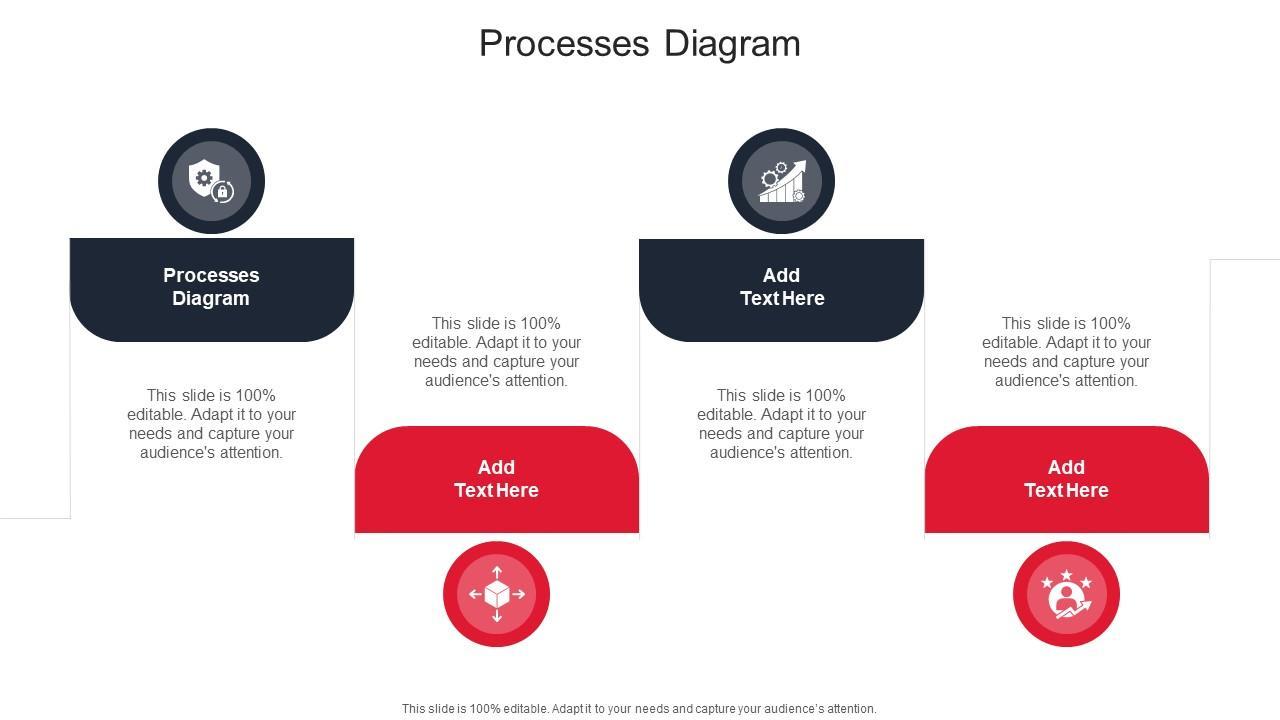 Processes Diagram

Processes Diagram

This slide is 100% editable. Adapt it to your needs and capture your audience's attention.

This slide is 100% editable. Adapt it to your needs and capture your audience's attention.

Add Text Here

Add Text Here

This slide is 100% editable. Adapt it to your needs and capture your audience's attention.

This slide is 100% editable. Adapt it to your needs and capture your audience's attention.

Add Text Here

This slide is 100% editable. Adapt it to your needs and capture your audience's attention.